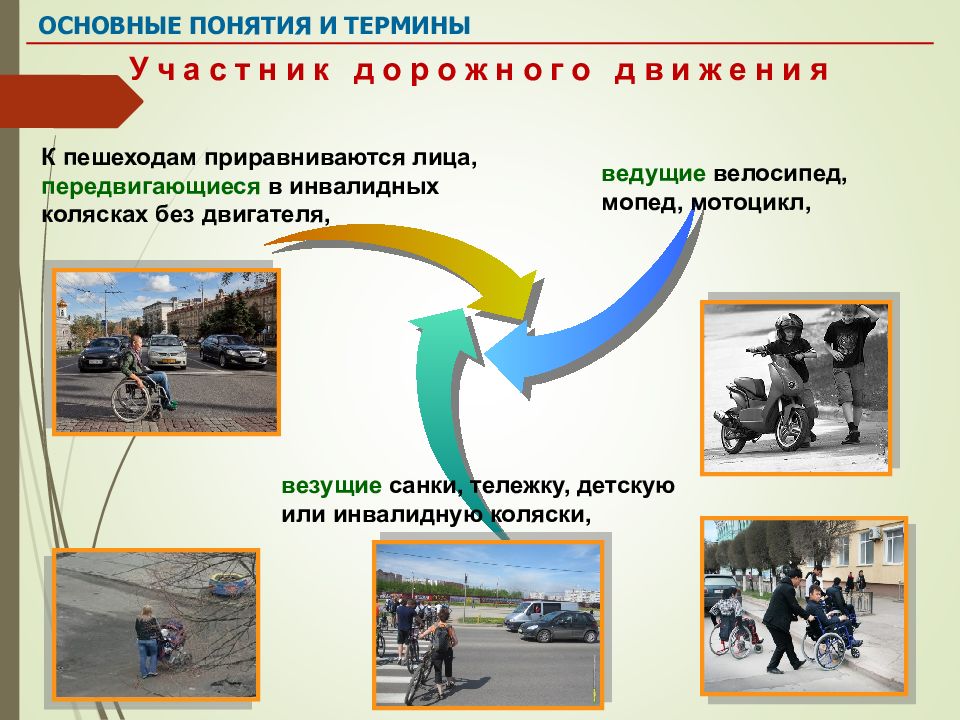 ОСНОВНЫЕ ПОНЯТИЯ И ТЕРМИНЫ

Участник дорожного движения

К пешеходам приравниваются лица, передвигающиеся в инвалидных колясках без двигателя,

ведущие велосипед, мопед, мотоцикл,

везущие санки, тележку, детскую или инвалидную коляски,